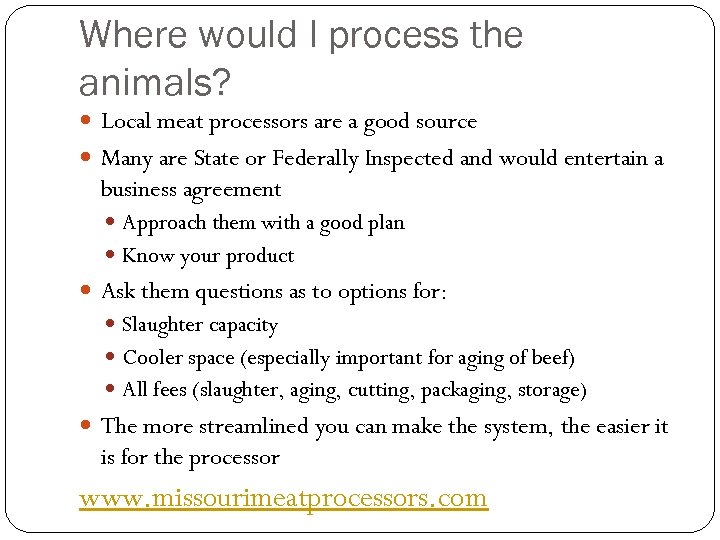 Where would I process the animals?

- Local meat processors are a good source
- Many are State or Federally Inspected and would entertain a business agreement
  - Approach them with a good plan
  - Know your product
- Ask them questions as to options for:
  - Slaughter capacity
  - Cooler space (especially important for aging of beef)
  - All fees (slaughter, aging, cutting, packaging, storage)
- The more streamlined you can make the system, the easier it is for the processor

www.missourimeatprocessors.com